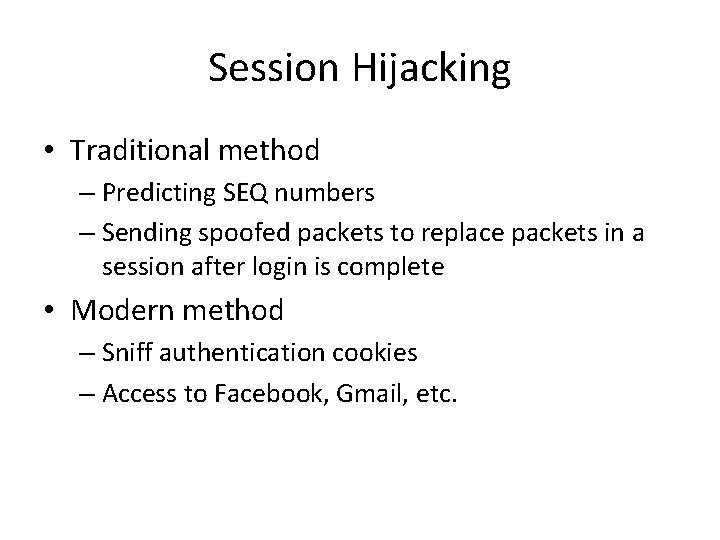 Session Hijacking

• Traditional method
– Predicting SEQ numbers
– Sending spoofed packets to replace packets in a session after login is complete

• Modern method
– Sniff authentication cookies
– Access to Facebook, Gmail, etc.